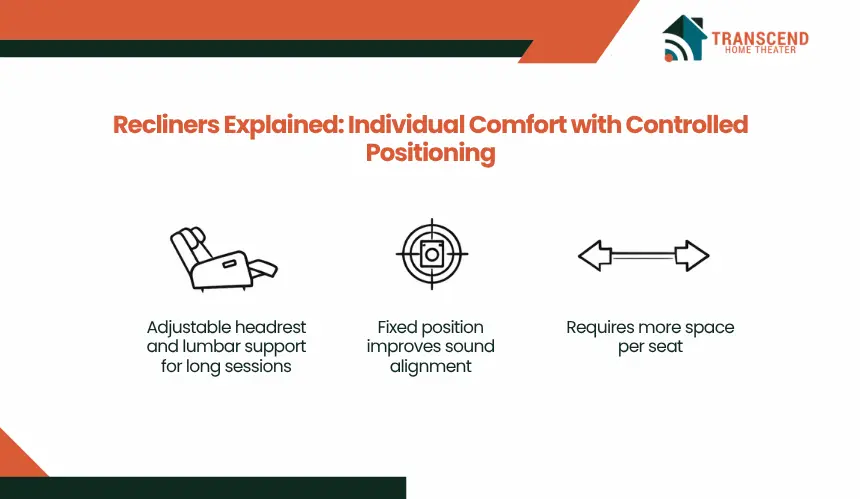 TRANSCEND
HOME THEATER

Recliners Explained: Individual Comfort with Controlled Positioning

Adjustable headrest and lumbar support for long sessions

Fixed position improves sound alignment

Requires more space per seat